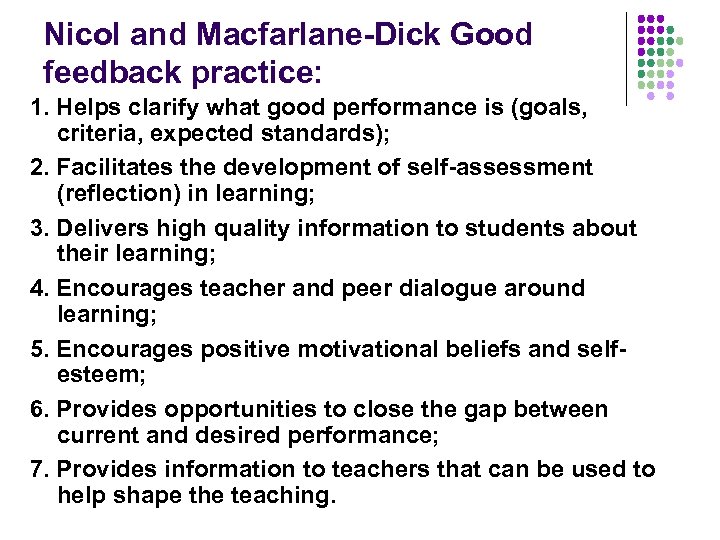 Nicol and Macfarlane-Dick Good feedback practice:

1. Helps clarify what good performance is (goals, criteria, expected standards);

2. Facilitates the development of self-assessment (reflection) in learning;

3. Delivers high quality information to students about their learning;

4. Encourages teacher and peer dialogue around learning;

5. Encourages positive motivational beliefs and self-esteem;

6. Provides opportunities to close the gap between current and desired performance;

7. Provides information to teachers that can be used to help shape the teaching.